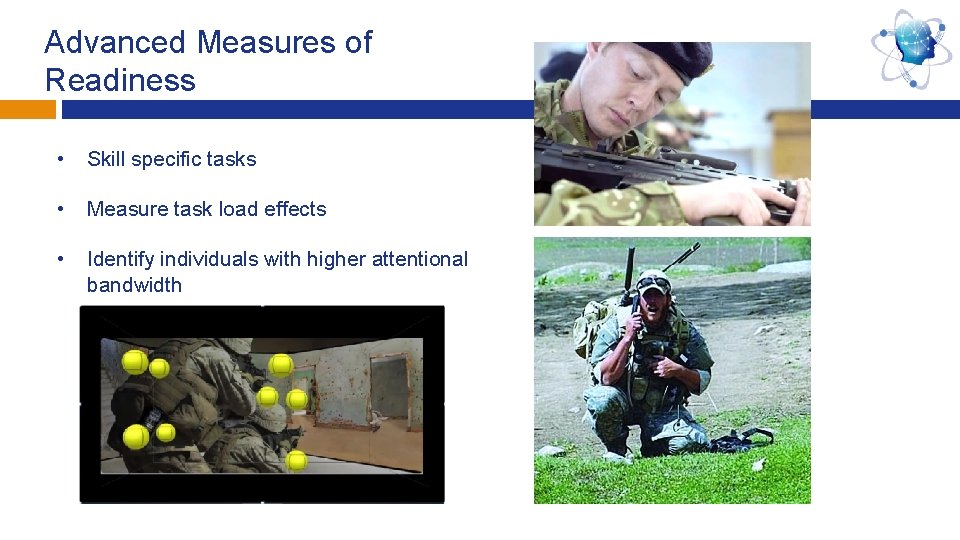 Advanced Measures of Readiness

• Skill specific tasks

• Measure task load effects

• Identify individuals with higher attentional bandwidth